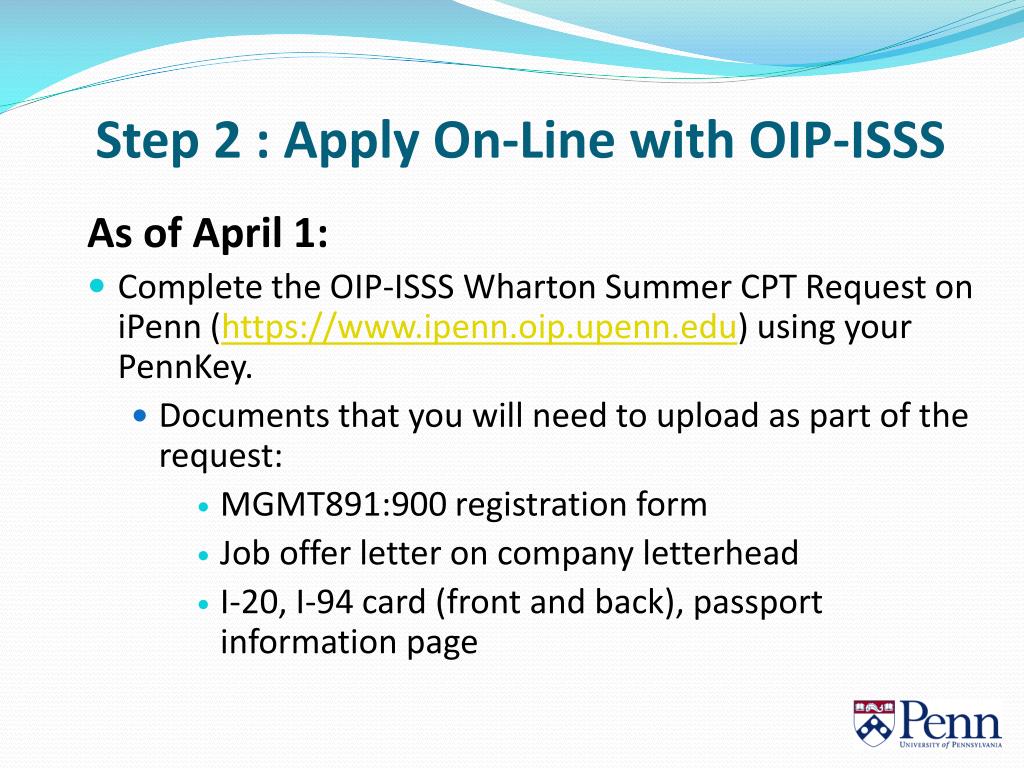 Step 2 : Apply On-Line with OIP-ISSS

As of April 1:

Complete the OIP-ISSS Wharton Summer CPT Request on iPenn (https://www.ipenn.oip.upenn.edu) using your PennKey.

Documents that you will need to upload as part of the request:

MGMT891:900 registration form

Job offer letter on company letterhead

I-20, I-94 card (front and back), passport information page

Penn
University of Pennsylvania